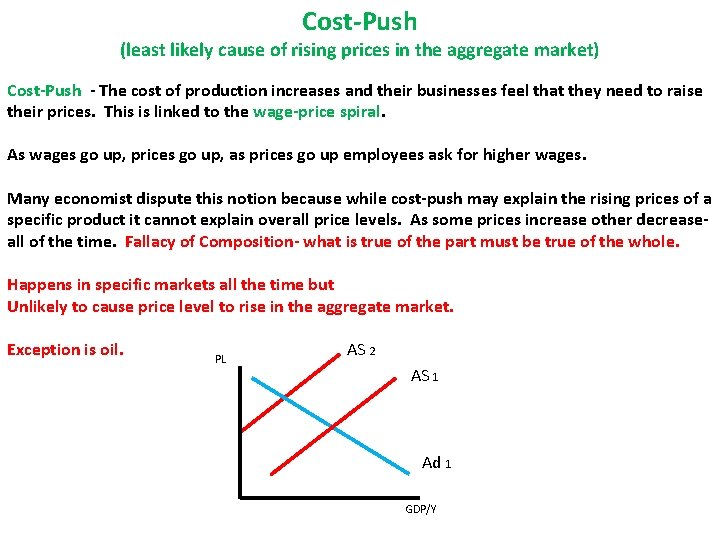 Cost-Push
(least likely cause of rising prices in the aggregate market)

Cost-Push - The cost of production increases and their businesses feel that they need to raise their prices. This is linked to the wage-price spiral.

As wages go up, prices go up, as prices go up employees ask for higher wages.

Many economist dispute this notion because while cost-push may explain the rising prices of a specific product it cannot explain overall price levels. As some prices increase other decrease- all of the time. Fallacy of Composition- what is true of the part must be true of the whole.

Happens in specific markets all the time but
Unlikely to cause price level to rise in the aggregate market.

Exception is oil.

PL
AS 2
AS 1
Ad 1
GDP/Y